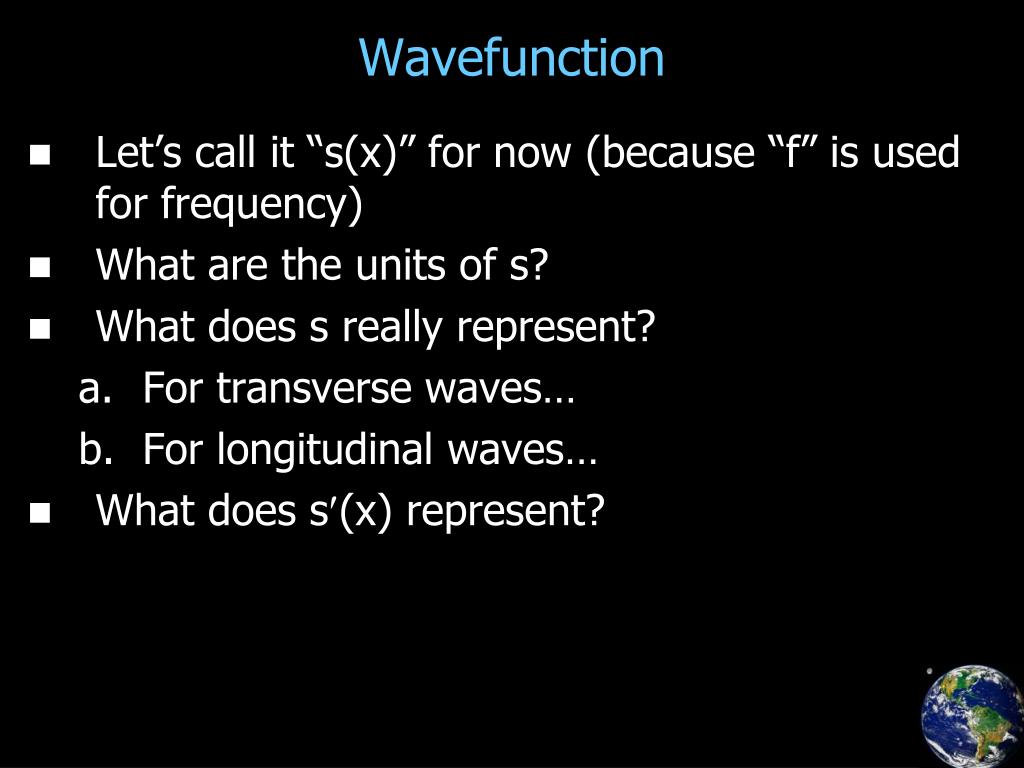 Wavefunction

- Let’s call it “s(x)” for now (because “f” is used for frequency)
- What are the units of s?
- What does s really represent?

a. For transverse waves…

b. For longitudinal waves…

- What does s′(x) represent?